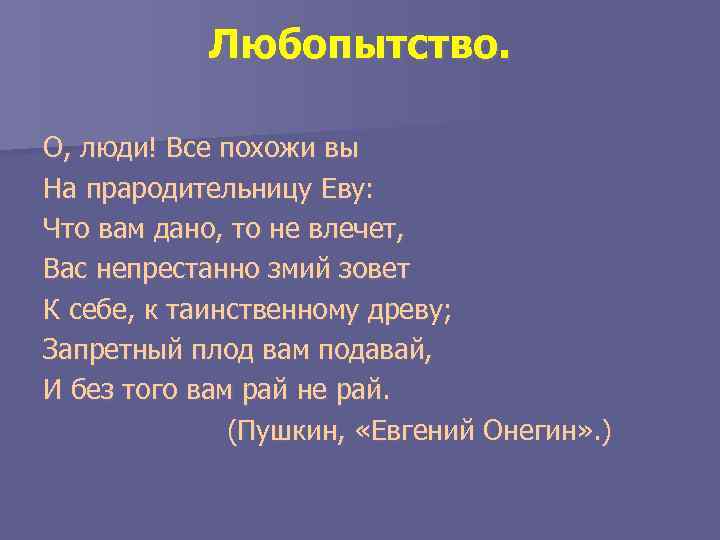 Любопытство.

О, люди! Все похожи вы
На прародительницу Еву:
Что вам дано, то не влечет,
Вас непрестанно змий зовет
К себе, к таинственному древу;
Запретный плод вам подавай,
И без того вам рай не рай.
(Пушкин, «Евгений Онегин».)